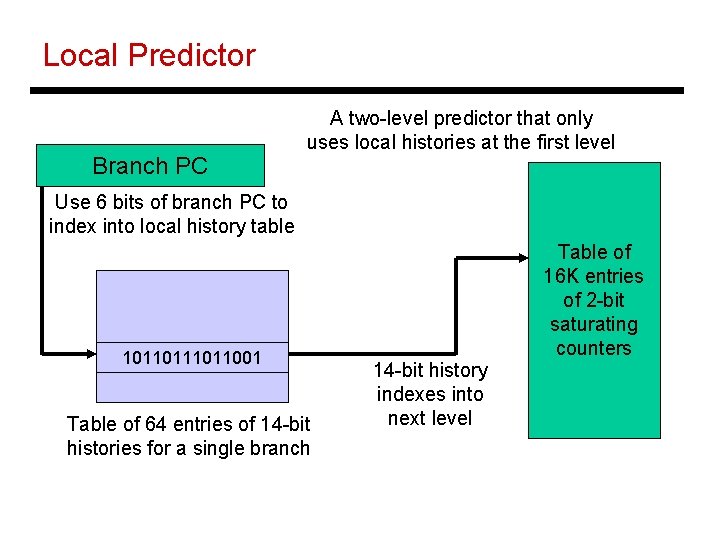 Local Predictor

A two-level predictor that only uses local histories at the first level

Branch PC

Use 6 bits of branch PC to index into local history table

10110111011001

Table of 64 entries of 14-bit histories for a single branch

14-bit history indexes into next level

Table of 16K entries of 2-bit saturating counters